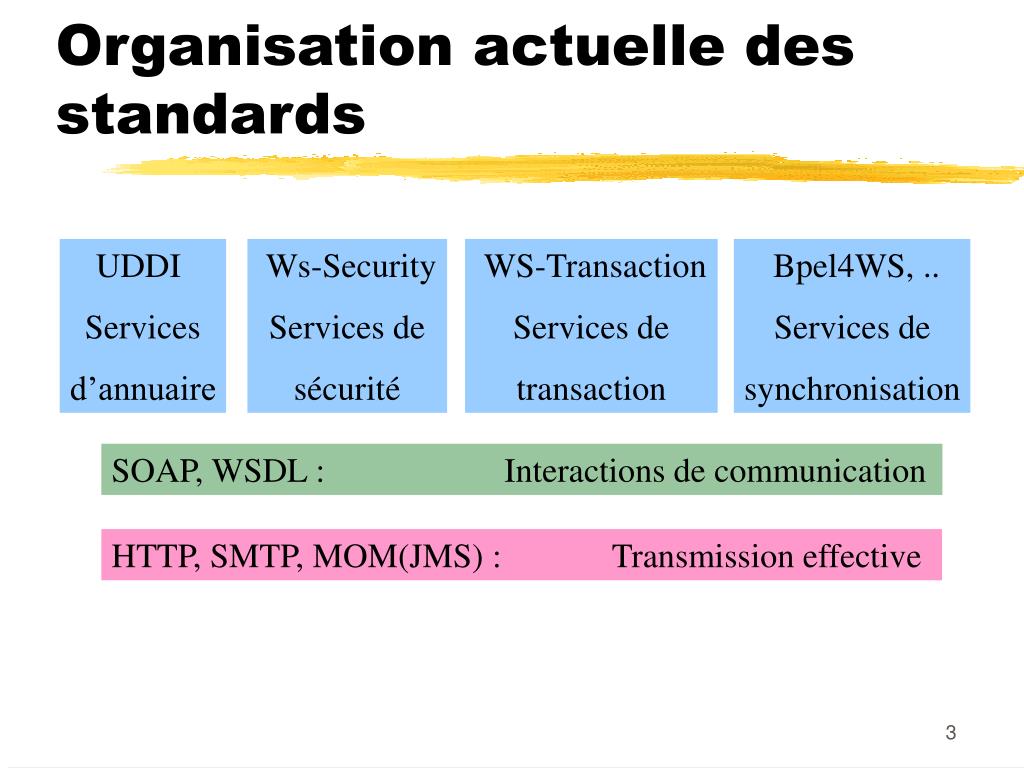 Organisation actuelle des standards

UDDI
Services
d’annuaire

Ws-Security
Services de
sécurité

WS-Transaction
Services de
transaction

Bpel4WS, ..
Services de
synchronisation

SOAP, WSDL : Interactions de communication

HTTP, SMTP, MOM(JMS) : Transmission effective

3